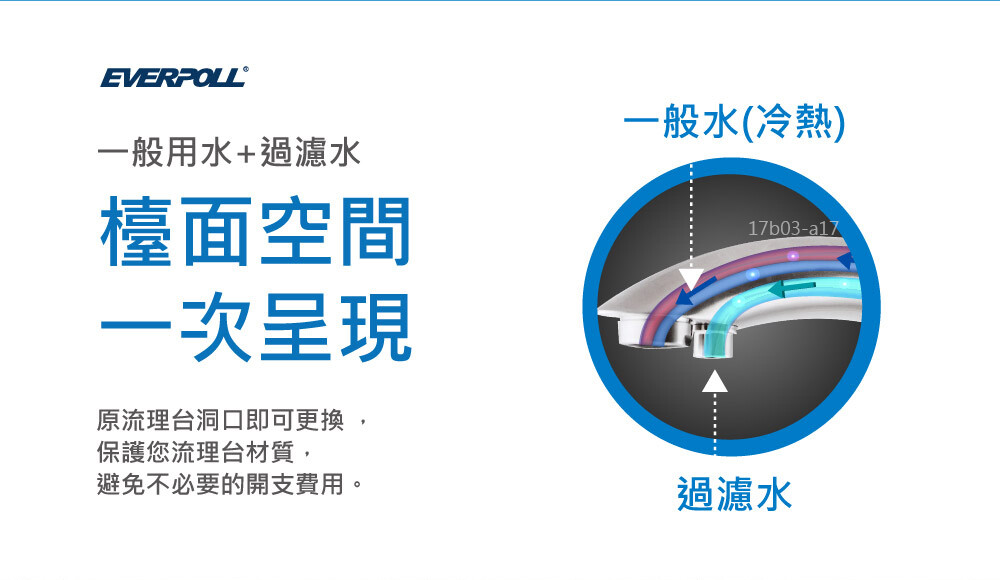 EVERPOLL®

一般用水+過濾水

檯面空間
一次呈現

原流理台洞口即可更換 ，
保護您流理台材質，
避免不必要的開支費用。

一般水(冷熱)

17b03-a17

過濾水